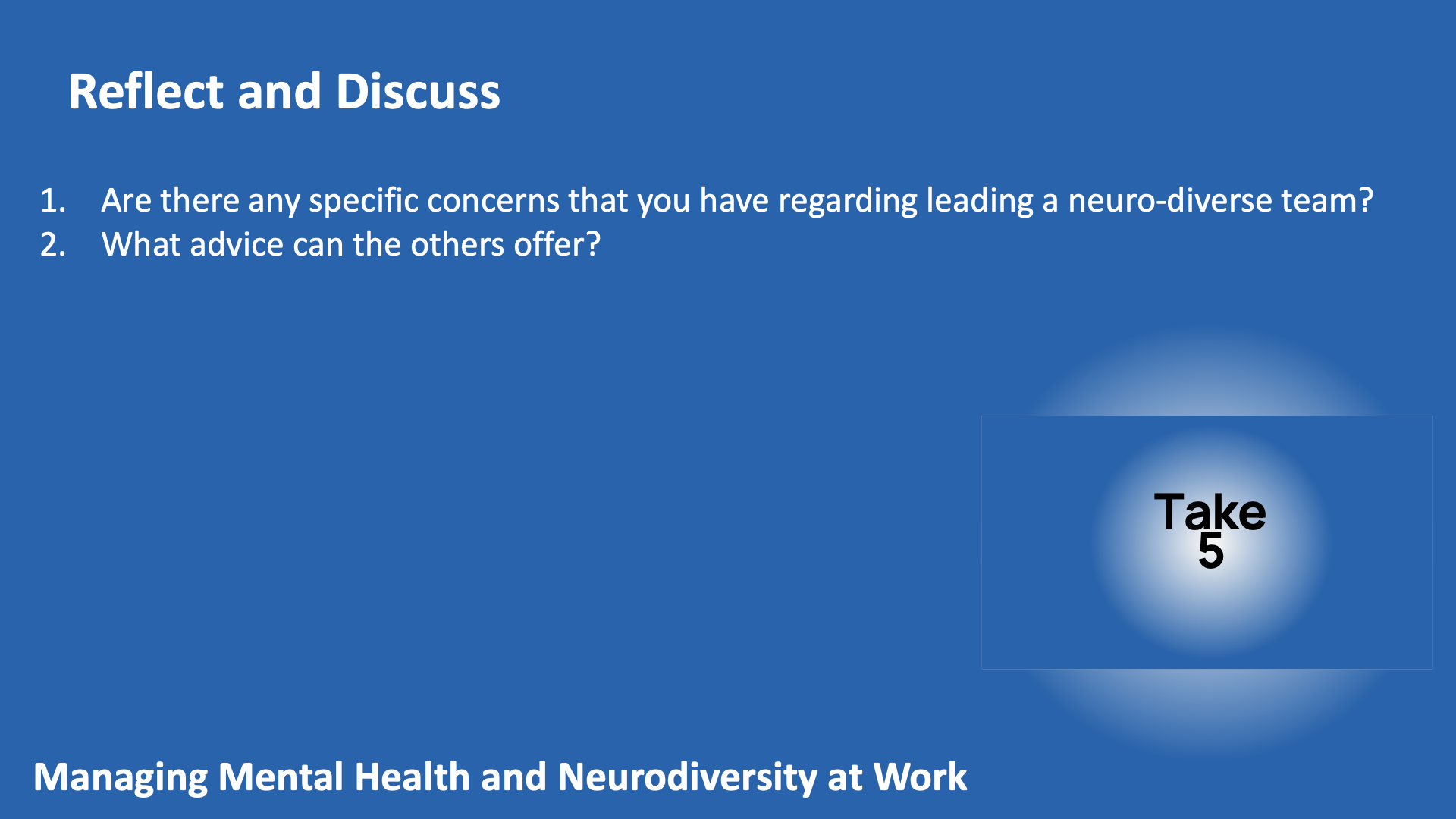 Reflect and Discuss

1. Are there any specific concerns that you have regarding leading a neuro-diverse team?
2. What advice can the others offer?

Take 5

Managing Mental Health and Neurodiversity at Work